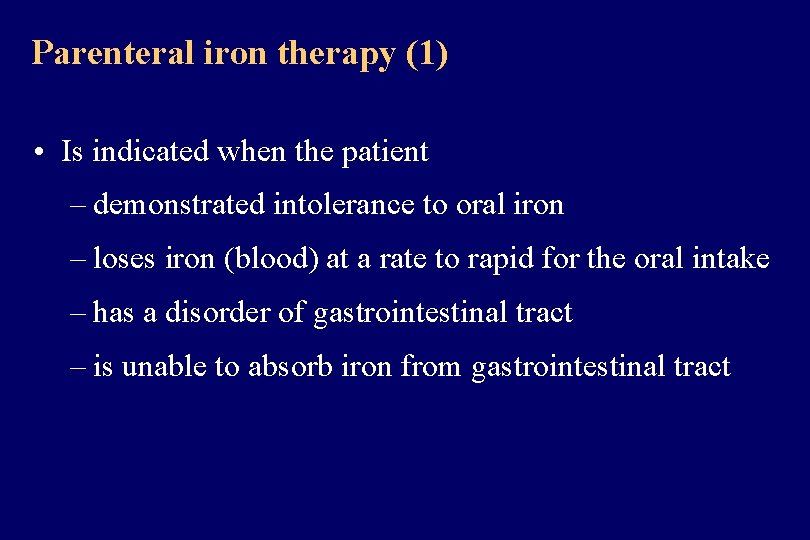 Parenteral iron therapy (1)

• Is indicated when the patient

– demonstrated intolerance to oral iron

– loses iron (blood) at a rate to rapid for the oral intake

– has a disorder of gastrointestinal tract

– is unable to absorb iron from gastrointestinal tract